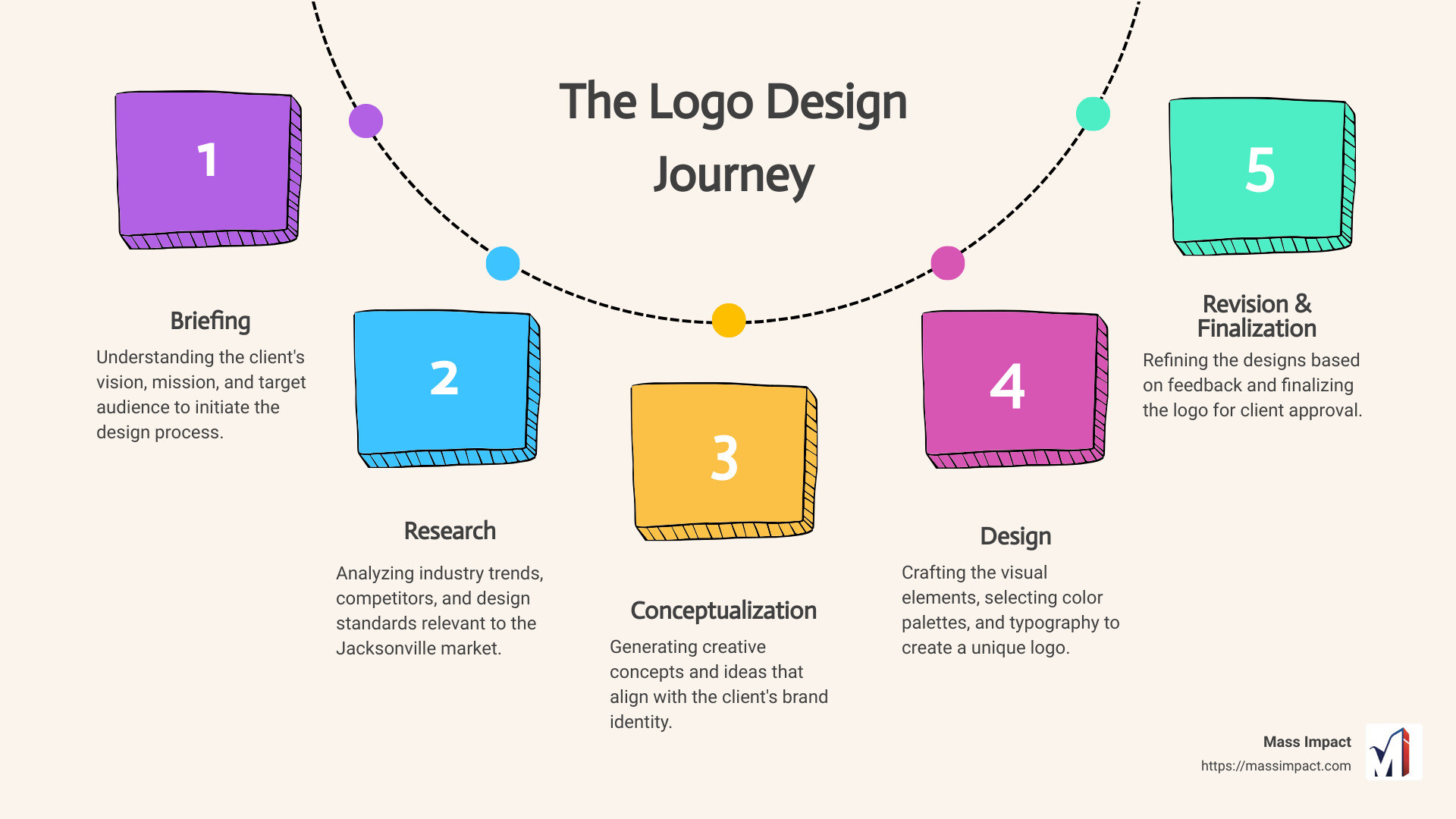 The Logo Design Journey

1

Briefing

Understanding the client's vision, mission, and target audience to initiate the design process.

2

Research

Analyzing industry trends, competitors, and design standards relevant to the Jacksonville market.

3

Conceptualization

Generating creative concepts and ideas that align with the client's brand identity.

4

Design

Crafting the visual elements, selecting color palettes, and typography to create a unique logo.

5

Revision & Finalization

Refining the designs based on feedback and finalizing the logo for client approval.

Mass Impact
https://massimpact.com